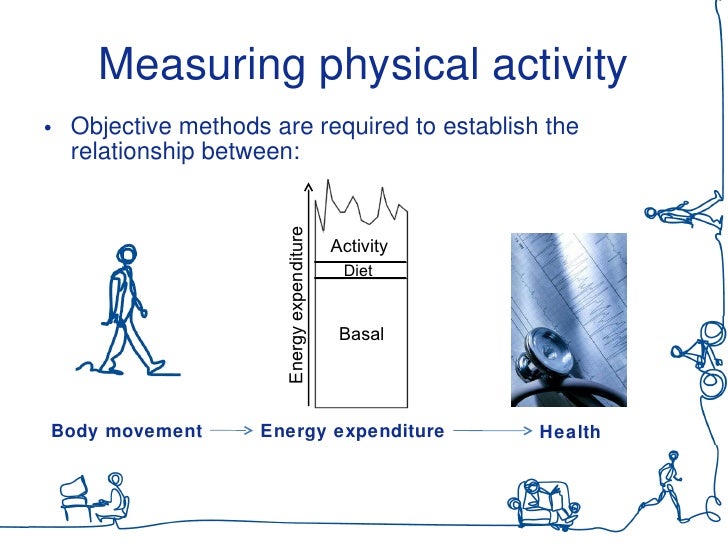 Measuring physical activity

• Objective methods are required to establish the relationship between:

Energy expenditure

Activity

Diet

Basal

Body movement → Energy expenditure → Health